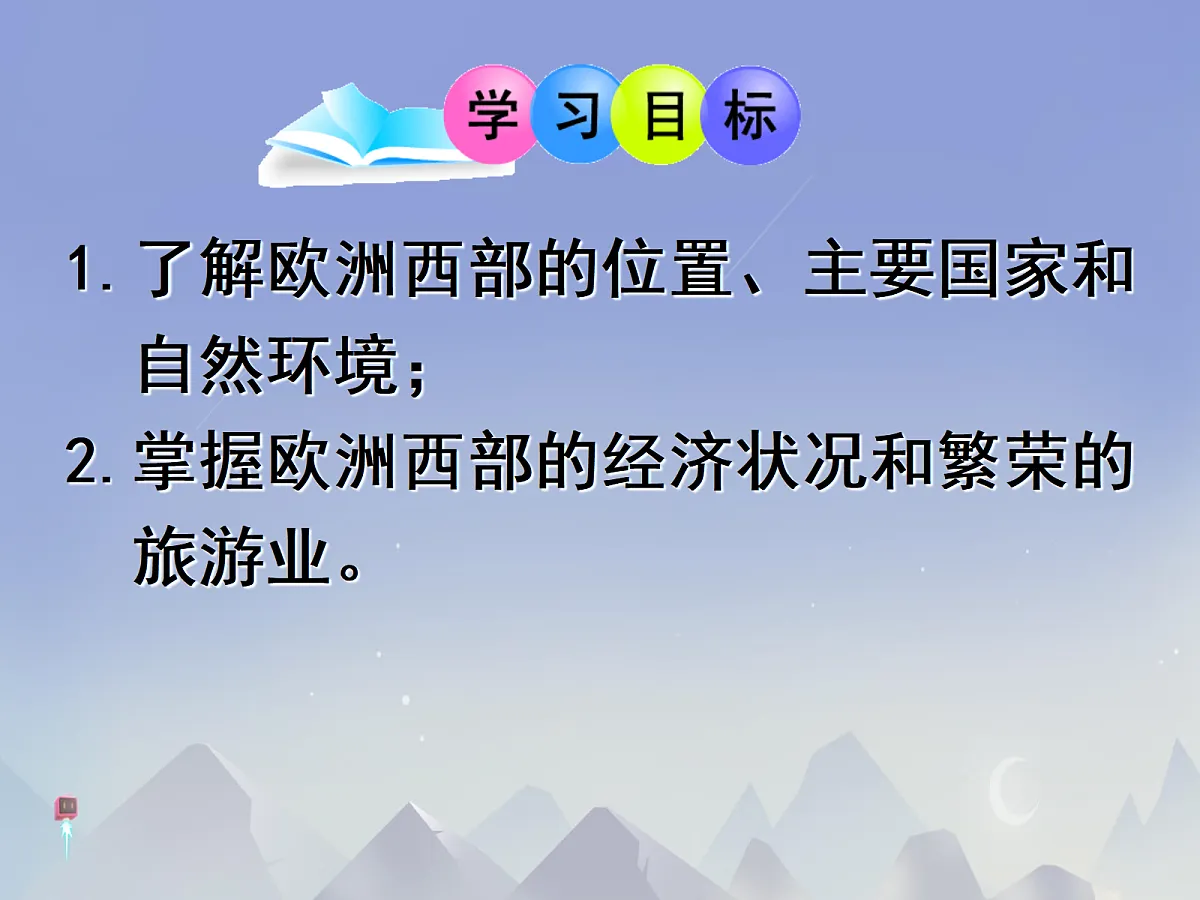 学习目标

1. 了解欧洲西部的位置、主要国家和自然环境；

2. 掌握欧洲西部的经济状况和繁荣的旅游业。